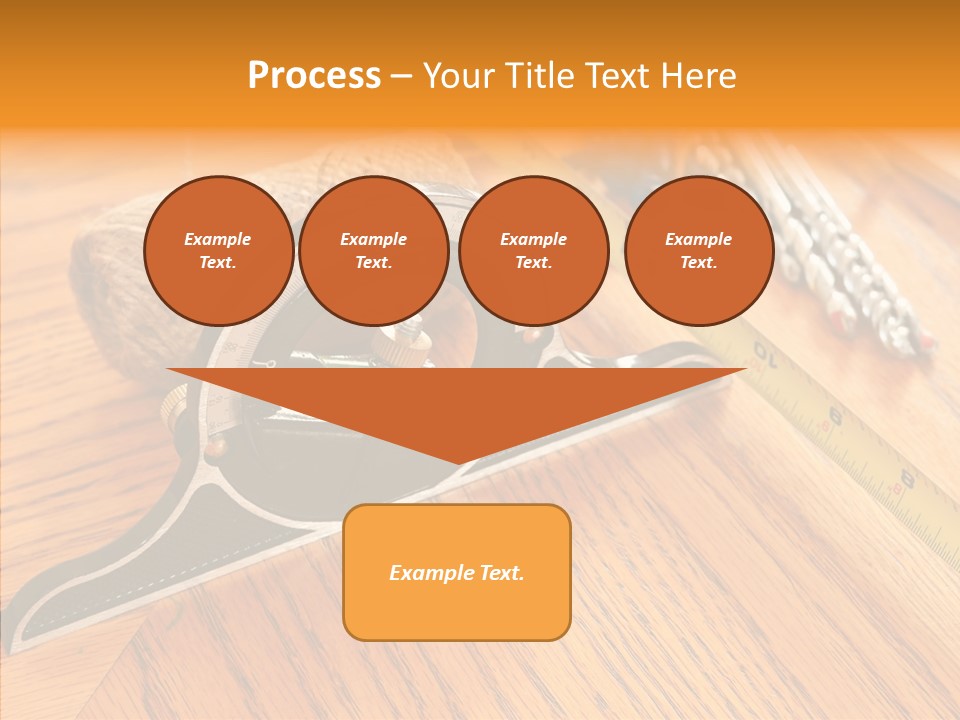 Process – Your Title Text Here

Example Text.

Example Text.

Example Text.

Example Text.

Example Text.